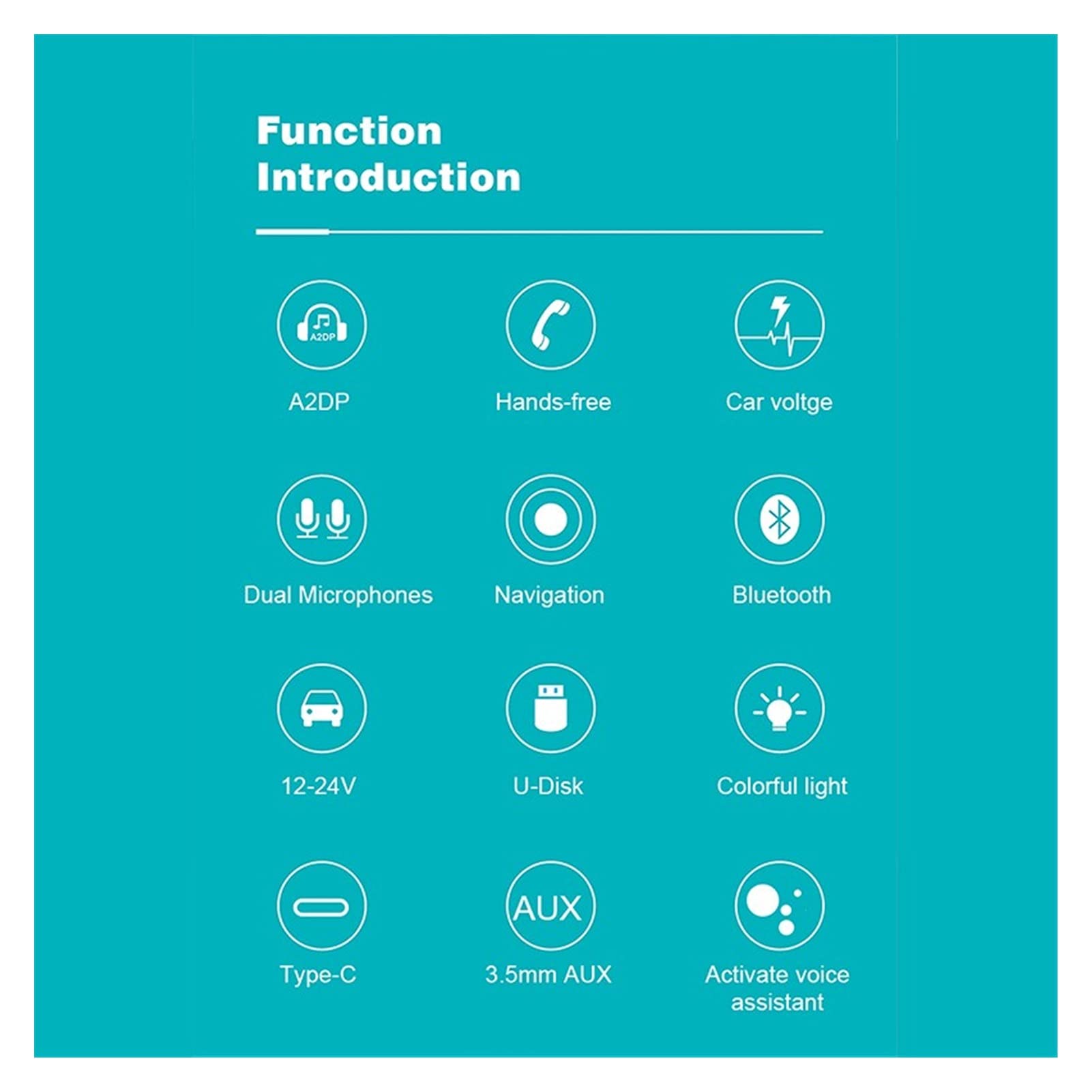 Function Introduction

A2DP

A2DP

Hands-free

Car voltge

Dual Microphones

Navigation

Bluetooth

12-24V

U-Disk

Colorful light

Type-C

AUX

3.5mm AUX

Activate voice assistant